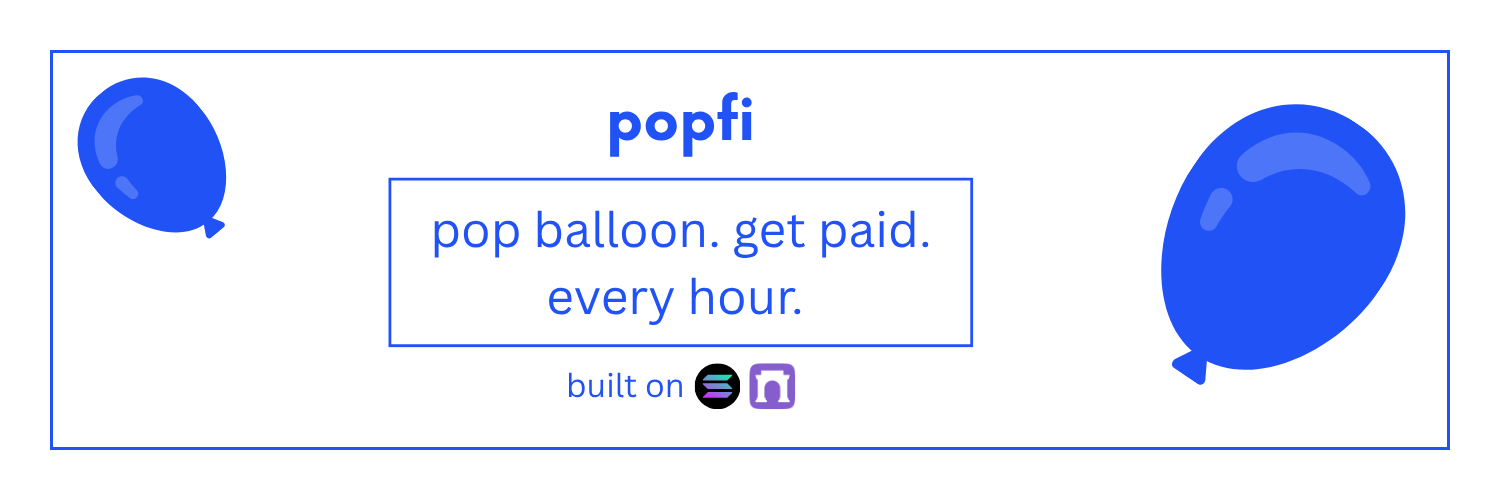 popfi

pop balloon. get paid. every hour.

built on